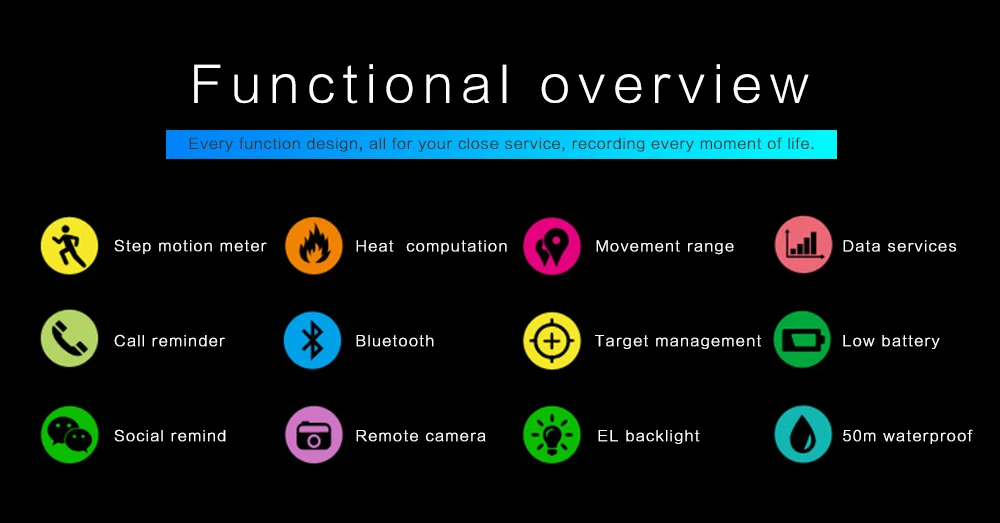 Functional overview

Every function design, all for your close service, recording every moment of life.

Step motion meter

Heat computation

Movement range

Data services

Call reminder

Bluetooth

Target management

Low battery

Social remind

Remote camera

EL backlight

50m waterproof